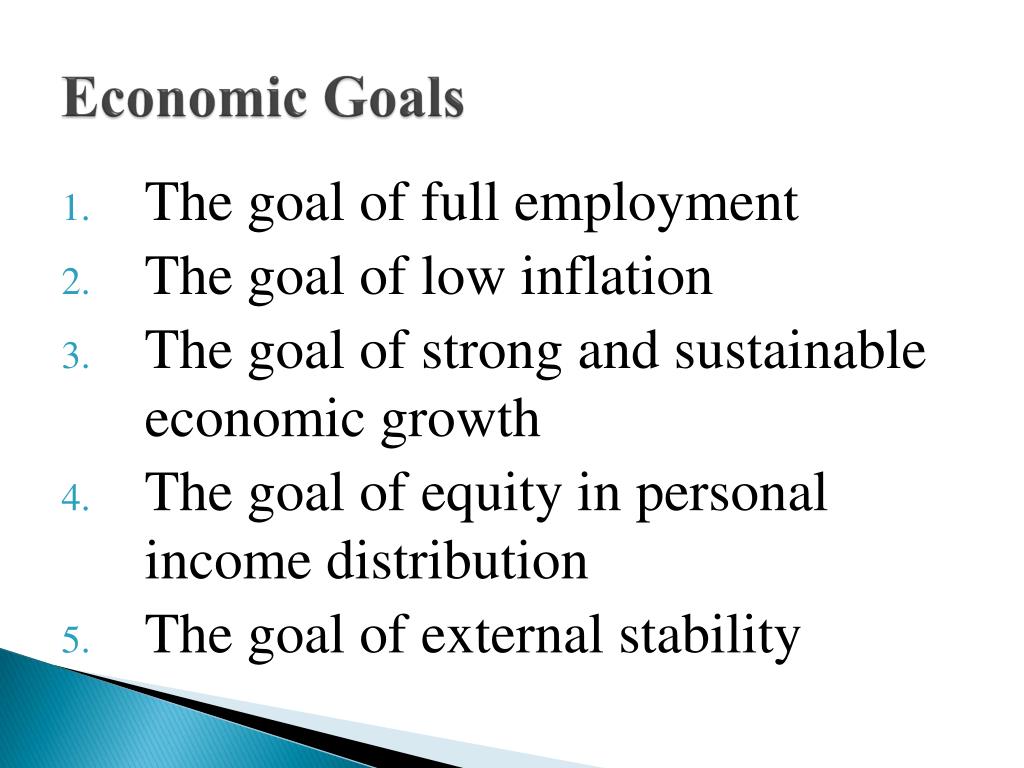 Economic Goals

1. The goal of full employment
2. The goal of low inflation
3. The goal of strong and sustainable economic growth
4. The goal of equity in personal income distribution
5. The goal of external stability